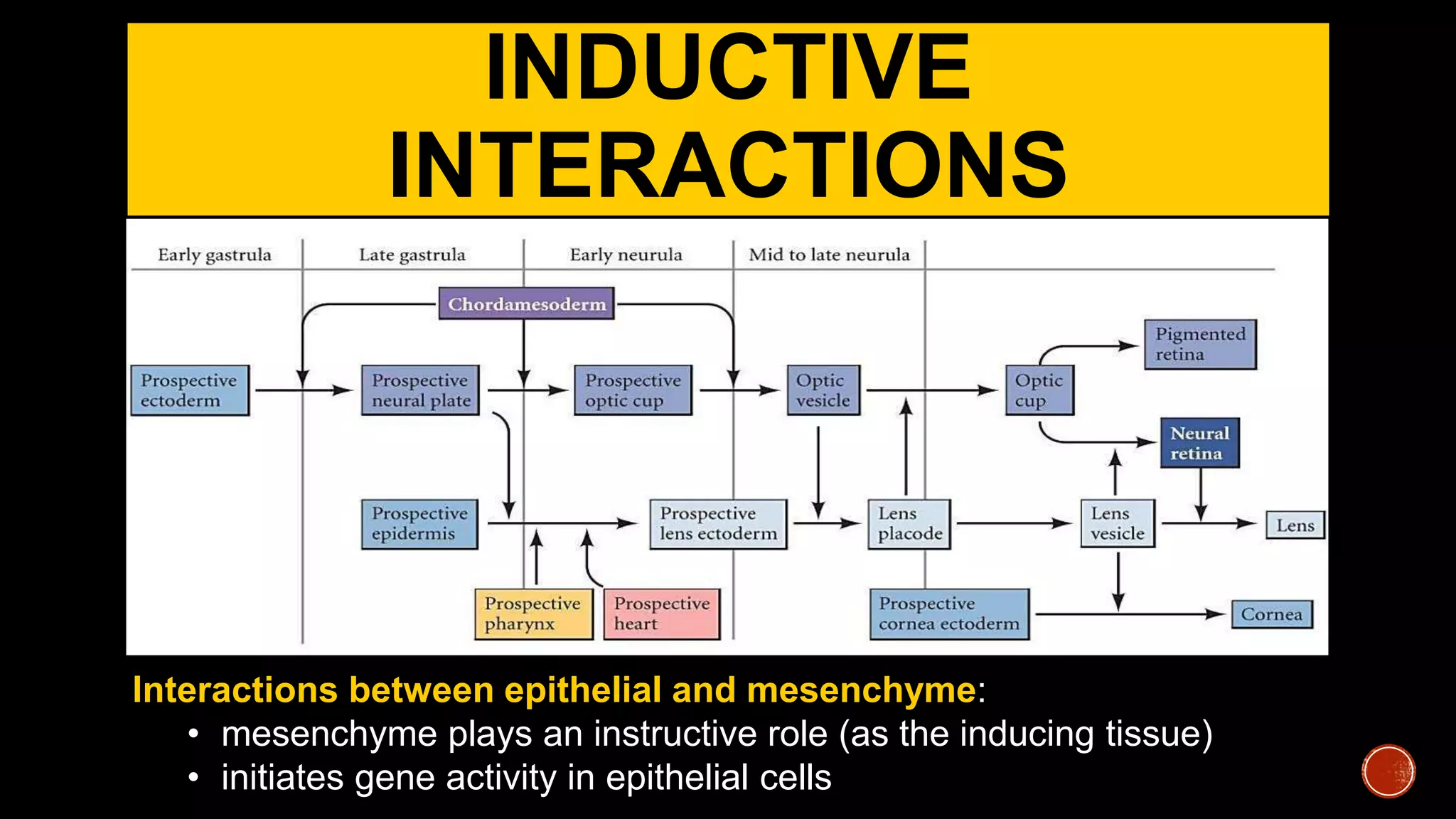 INDUCTIVE INTERACTIONS

Early gastrula

Late gastrula

Early neurula

Mid to late neurula

Chordamesoderm

Prospective ectoderm

Prospective neural plate

Prospective optic cup

Optic vesicle

Optic cup

Pigmented retina

Neural retina

Prospective epidermis

Prospective lens ectoderm

Lens placode

Lens vesicle

Lens

Prospective pharynx

Prospective heart

Prospective cornea ectoderm

Cornea

Interactions between epithelial and mesenchyme:

• mesenchyme plays an instructive role (as the inducing tissue)
• initiates gene activity in epithelial cells